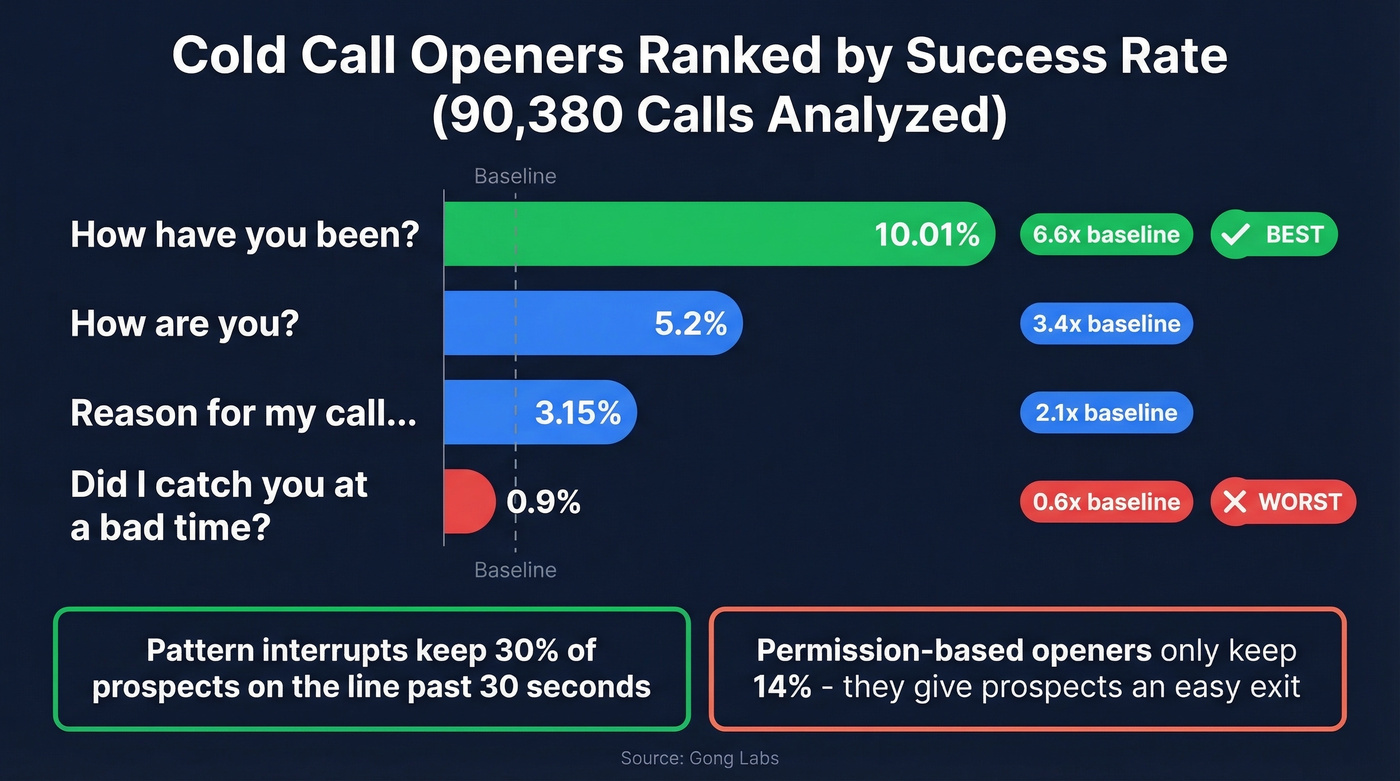 Cold Call Openers Ranked by Success Rate
(90,380 Calls Analyzed)

Baseline

How have you been? 10.01% 6.6x baseline ✓ BEST

How are you? 5.2% 3.4x baseline

Reason for my call... 3.15% 2.1x baseline

Did I catch you at a bad time? 0.9% 0.6x baseline ✕ WORST

Baseline

Pattern interrupts keep 30% of prospects on the line past 30 seconds

Permission-based openers only keep 14% - they give prospects an easy exit

Source: Gong Labs